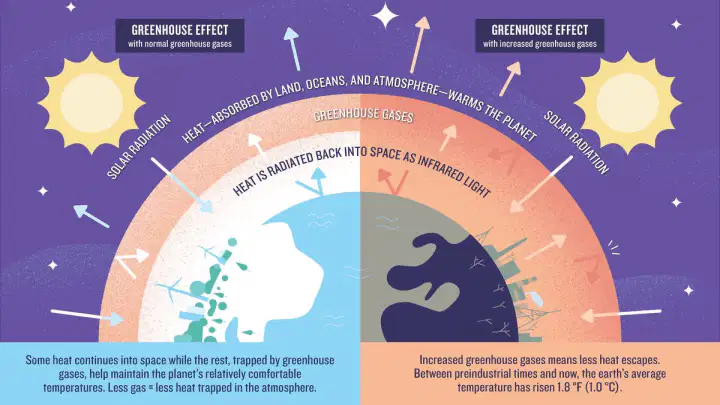 GREENHOUSE EFFECT
with normal greenhouse gases

GREENHOUSE EFFECT
with increased greenhouse gases

SOLAR RADIATION

HEAT—ABSORBED BY LAND, OCEANS, AND ATMOSPHERE—WARMS THE PLANET

SOLAR RADIATION

GREENHOUSE GASES

HEAT IS RADIATED BACK INTO SPACE AS INFRARED LIGHT

Some heat continues into space while the rest, trapped by greenhouse gases, help maintain the planet's relatively comfortable temperatures. Less gas = less heat trapped in the atmosphere.

Increased greenhouse gases means less heat escapes. Between preindustrial times and now, the earth's average temperature has risen 1.8 °F (1.0 °C).